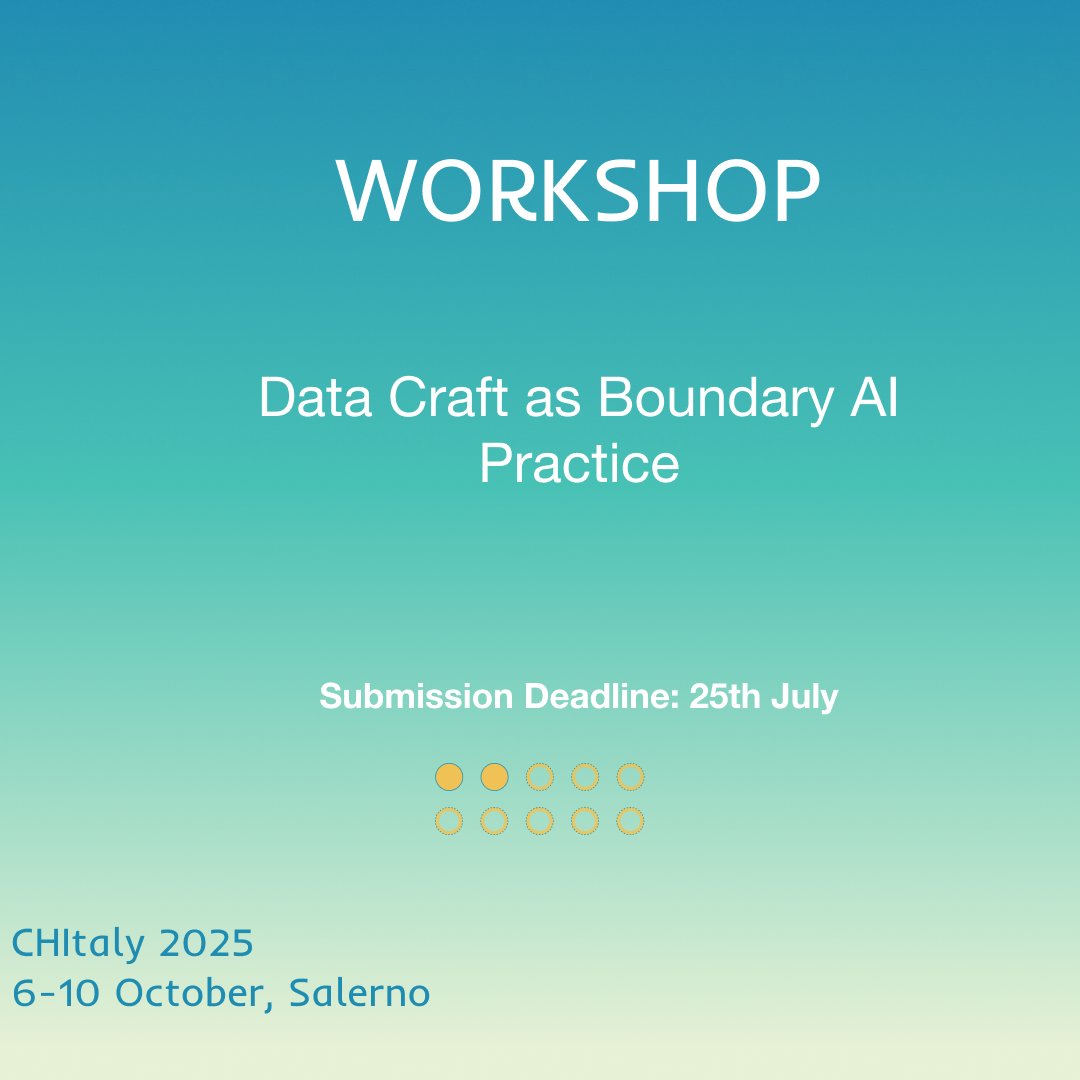 WORKSHOP

Data Craft as Boundary AI Practice

Submission Deadline: 25th July

CHItaly 2025
6-10 October, Salerno